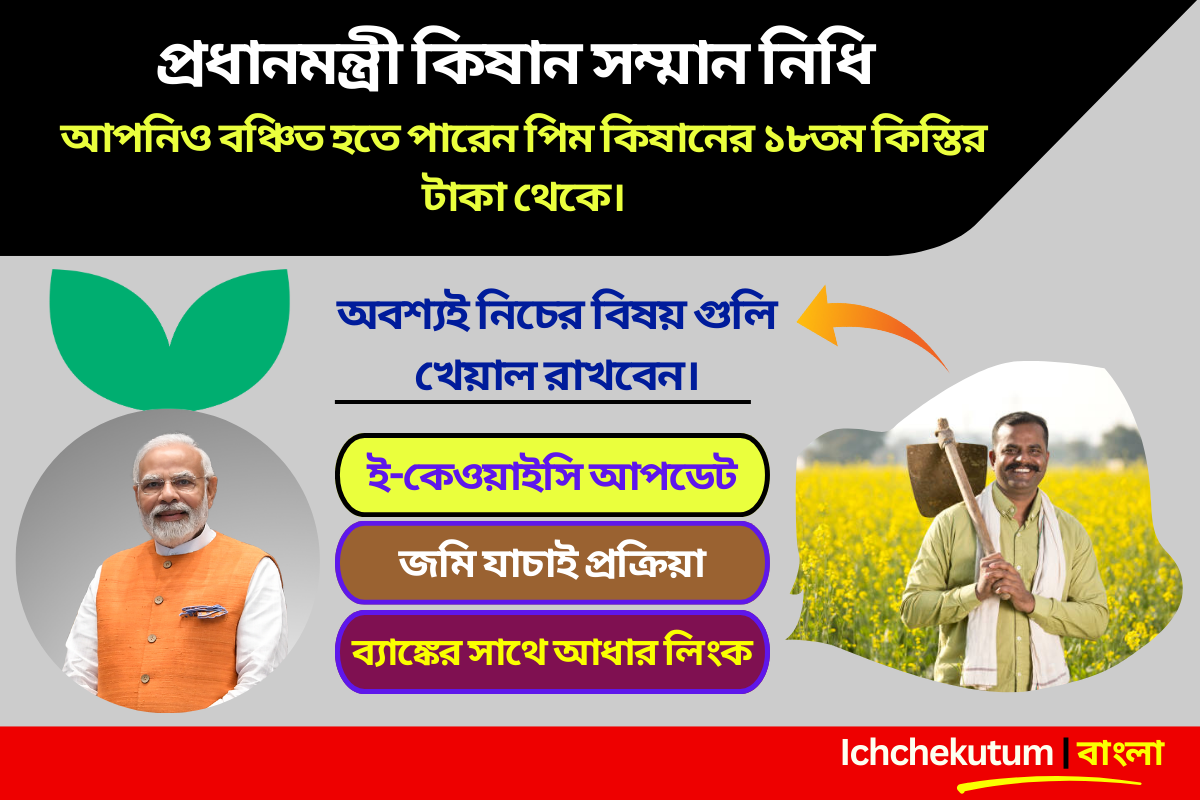 প্রধানমন্ত্রী কিষান সম্মান নিধি

আপনিও বঞ্চিত হতে পারেন পিম কিষানের ১৮তম কিস্তির টাকা থেকে।

অবশ্যই নিচের বিষয় গুলি খেয়াল রাখবেন।

ই-কেওয়াইসি আপডেট

জমি যাচাই প্রক্রিয়া

ব্যাঙ্কের সাথে আধার লিংক

Ichchekutum | বাংলা